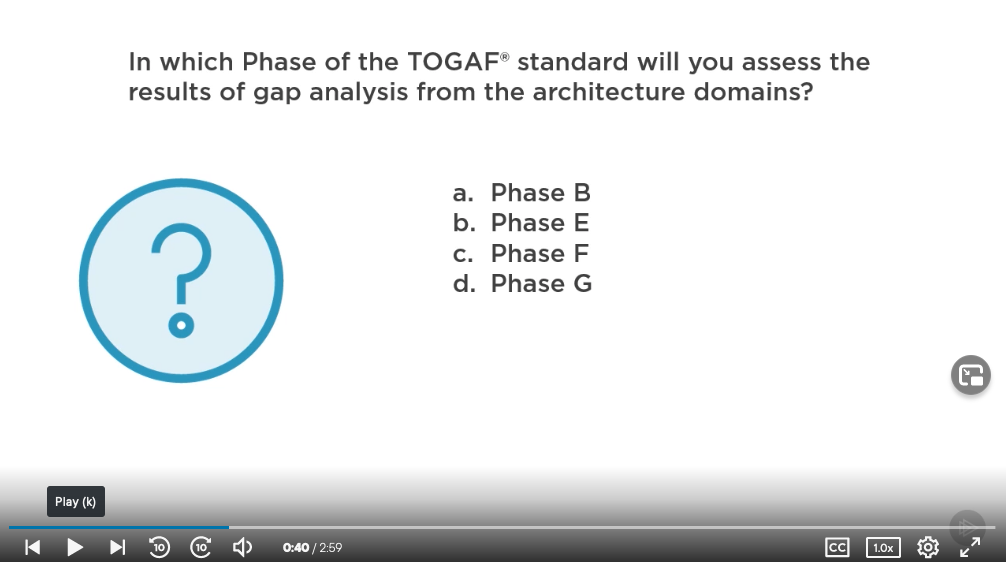 In which Phase of the TOGAF® standard will you assess the results of gap analysis from the architecture domains?

?

a. Phase B
b. Phase E
c. Phase F
d. Phase G

Play (k)

10 10 0:40 / 2:59 CC 1.0x